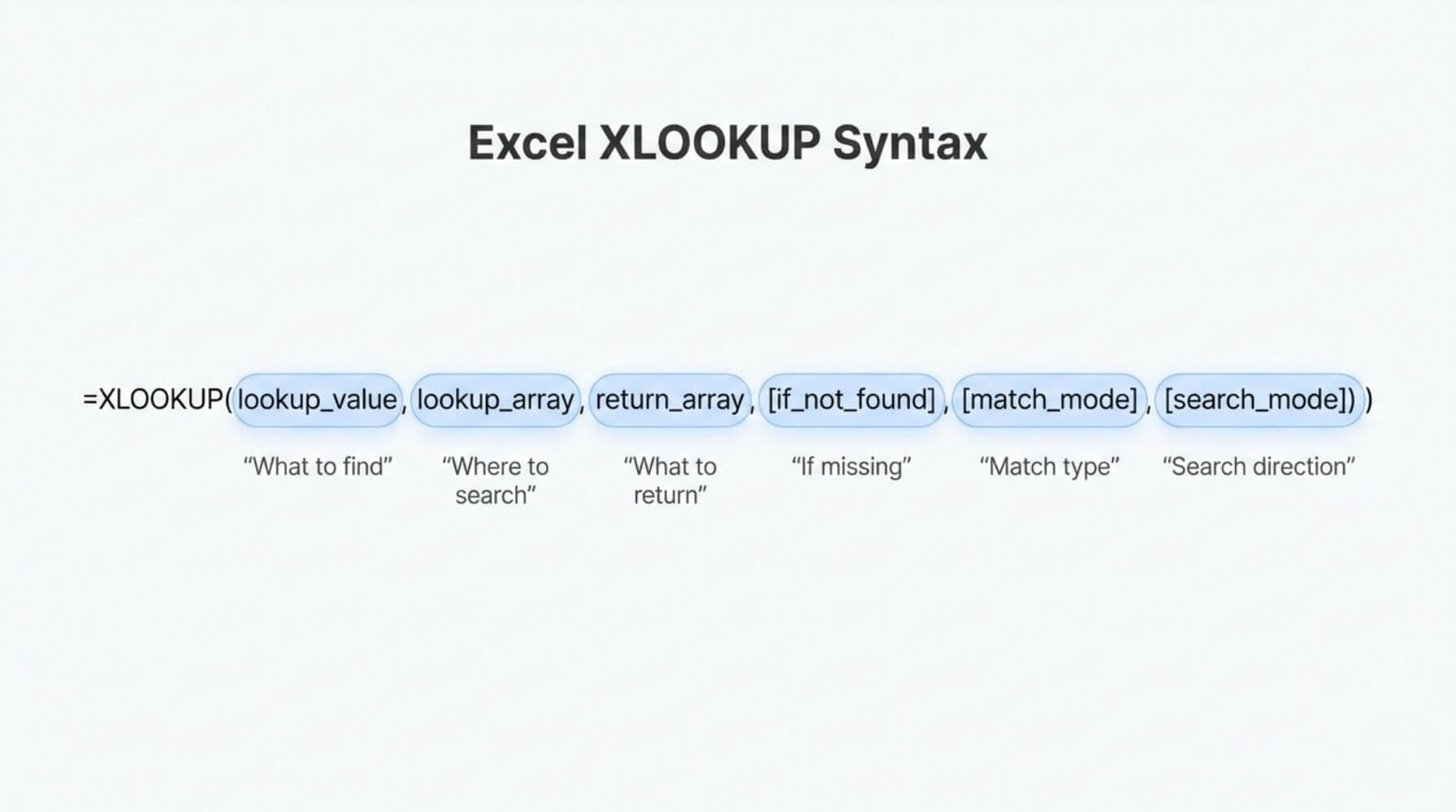 Excel XLOOKUP Syntax

=XLOOKUP(lookup_value, lookup_array, return_array, [if_not_found], [match_mode], [search_mode]) )

“What to find” “Where to search” “What to return” “If missing” “Match type” “Search direction”